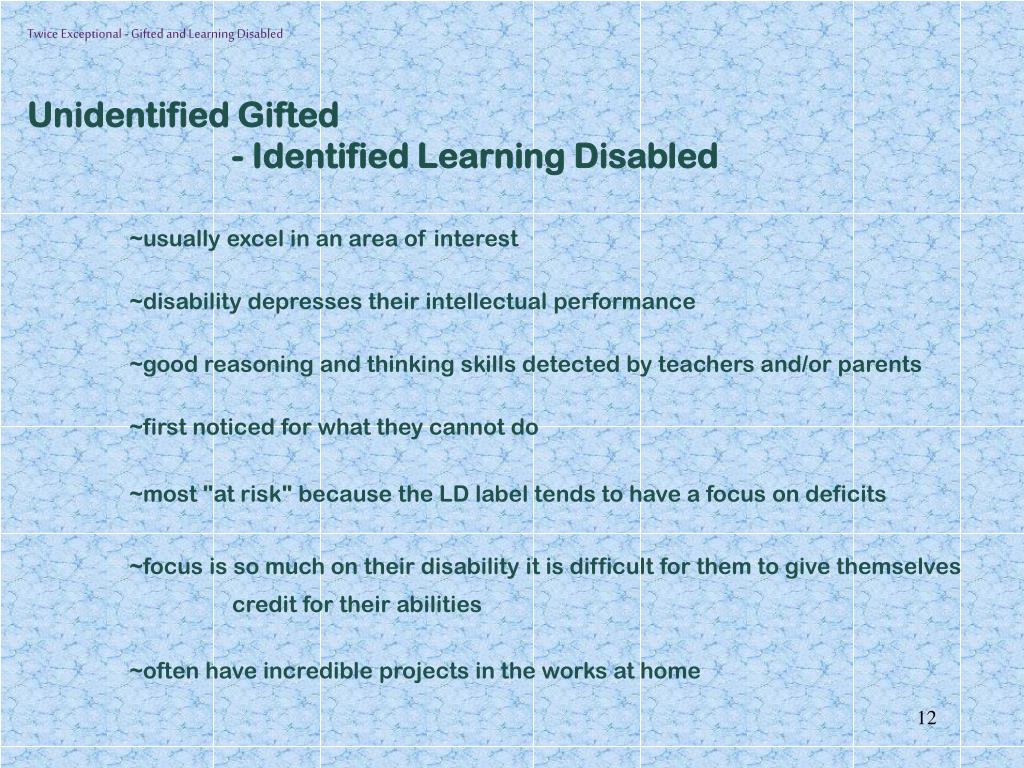 Twice Exceptional - Gifted and Learning Disabled

Unidentified Gifted
- Identified Learning Disabled

~usually excel in an area of interest

~disability depresses their intellectual performance

~good reasoning and thinking skills detected by teachers and/or parents

~first noticed for what they cannot do

~most "at risk" because the LD label tends to have a focus on deficits

~focus is so much on their disability it is difficult for them to give themselves credit for their abilities

~often have incredible projects in the works at home

12